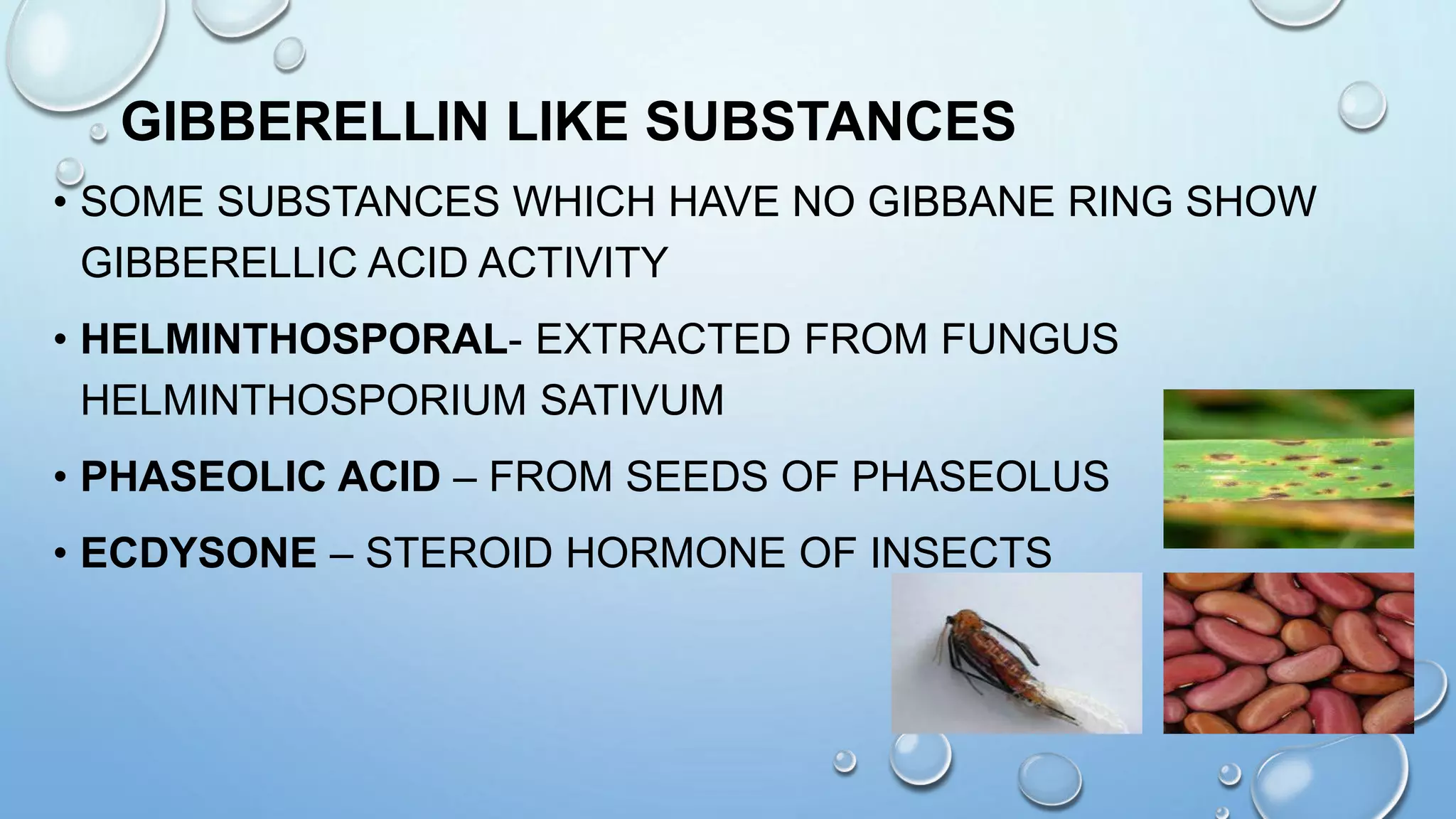 GIBBERELLIN LIKE SUBSTANCES

• SOME SUBSTANCES WHICH HAVE NO GIBBANE RING SHOW GIBBERELLIC ACID ACTIVITY

• HELMINTHOSPORAL- EXTRACTED FROM FUNGUS HELMINTHOSPORIUM SATIVUM

• PHASEOLIC ACID – FROM SEEDS OF PHASEOLUS

• ECDYSONE – STEROID HORMONE OF INSECTS